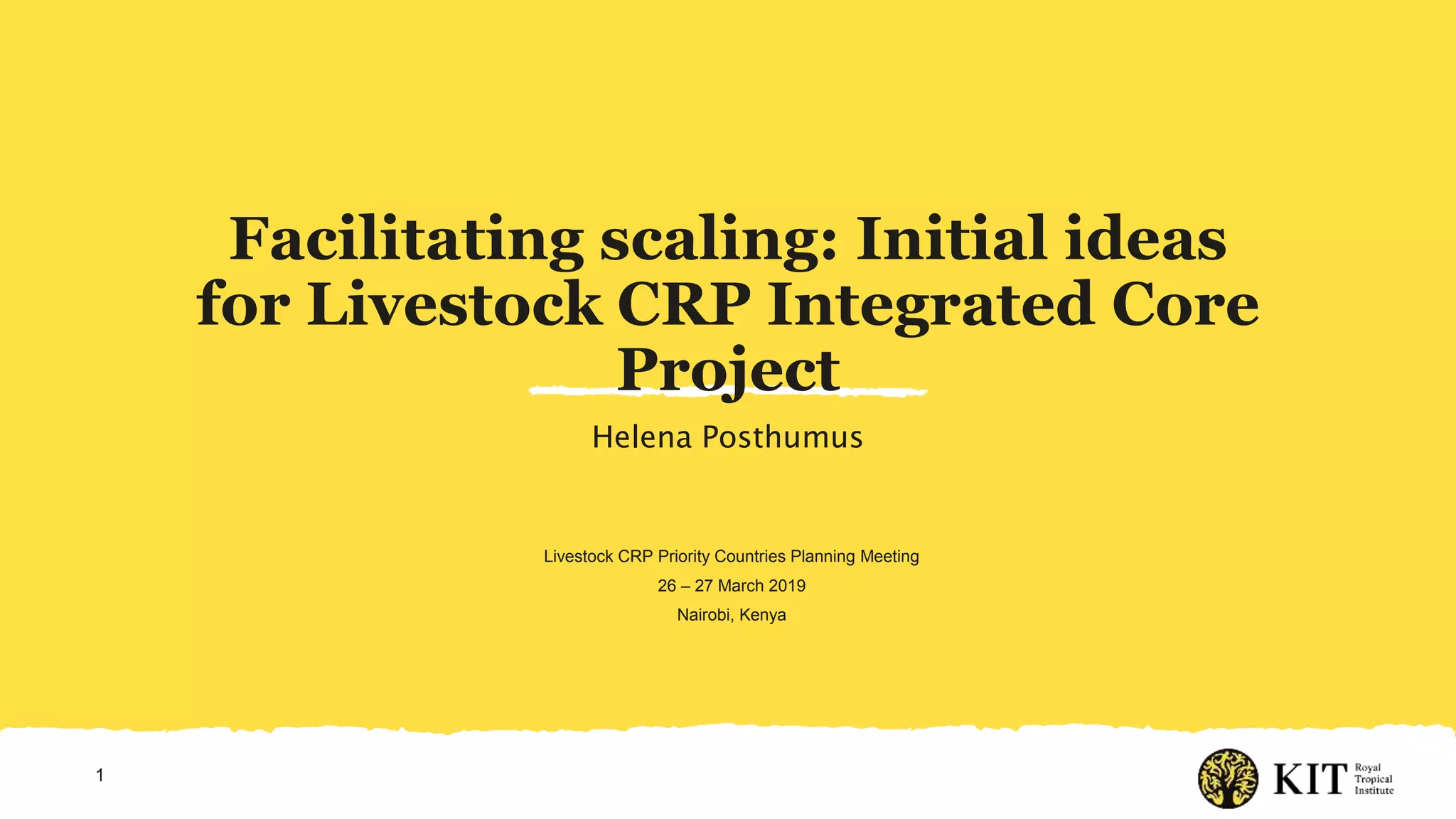 Facilitating scaling: Initial ideas for Livestock CRP Integrated Core Project

Helena Posthumus

Livestock CRP Priority Countries Planning Meeting

26 – 27 March 2019

Nairobi, Kenya

1

KIT Royal Tropical Institute